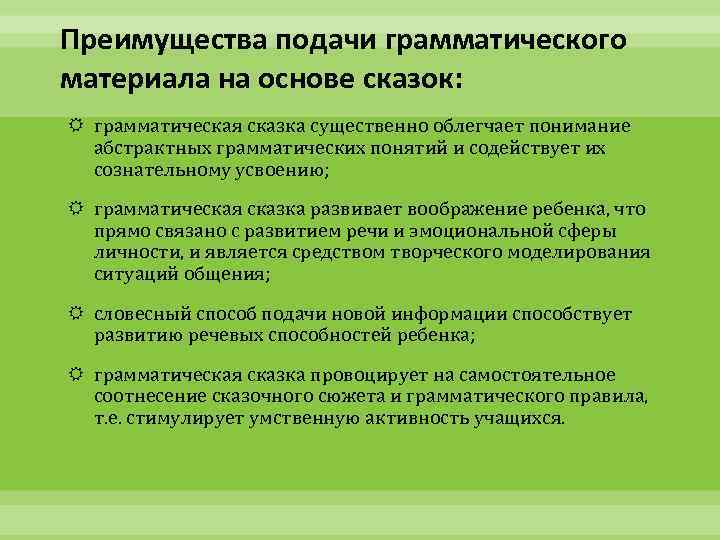 Преимущества подачи грамматического материала на основе сказок:

грамматическая сказка существенно облегчает понимание абстрактных грамматических понятий и содействует их сознательному усвоению;

грамматическая сказка развивает воображение ребенка, что прямо связано с развитием речи и эмоциональной сферы личности, и является средством творческого моделирования ситуаций общения;

словесный способ подачи новой информации способствует развитию речевых способностей ребенка;

грамматическая сказка провоцирует на самостоятельное соотнесение сказочного сюжета и грамматического правила, т.е. стимулирует умственную активность учащихся.